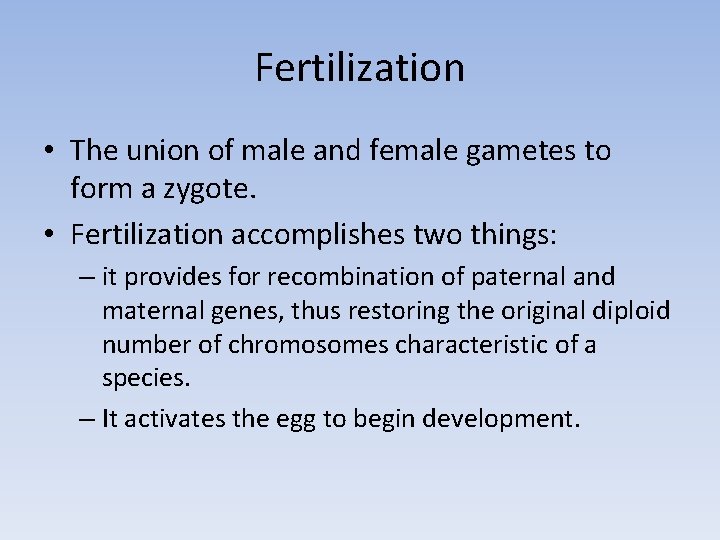 Fertilization

• The union of male and female gametes to form a zygote.

• Fertilization accomplishes two things:

– it provides for recombination of paternal and maternal genes, thus restoring the original diploid number of chromosomes characteristic of a species.

– It activates the egg to begin development.